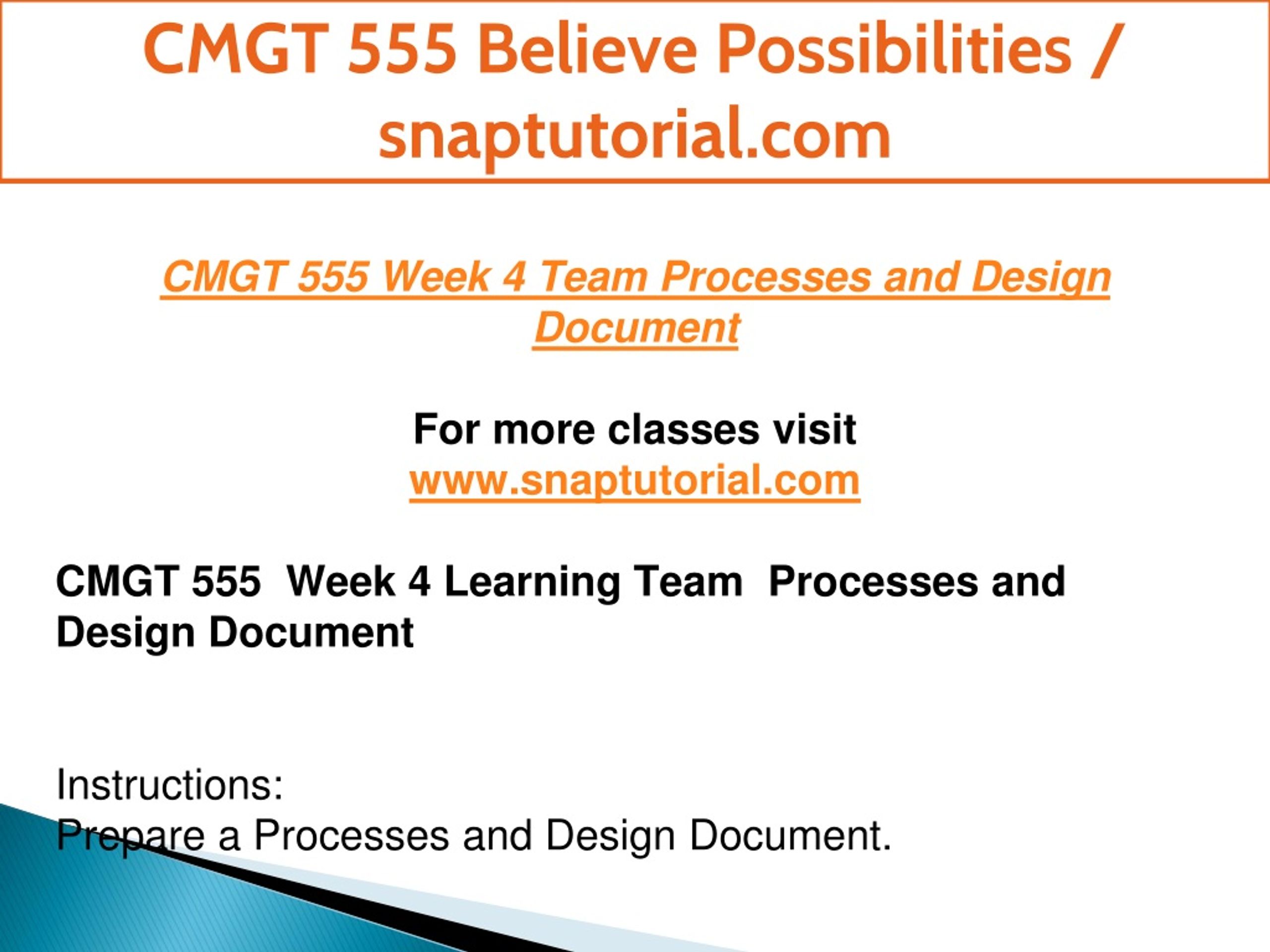 CMGT 555 Believe Possibilities / snaptutorial.com

CMGT 555 Week 4 Team Processes and Design Document

For more classes visit
www.snaptutorial.com

CMGT 555  Week 4 Learning Team  Processes and Design Document

Instructions:
Prepare a Processes and Design Document.